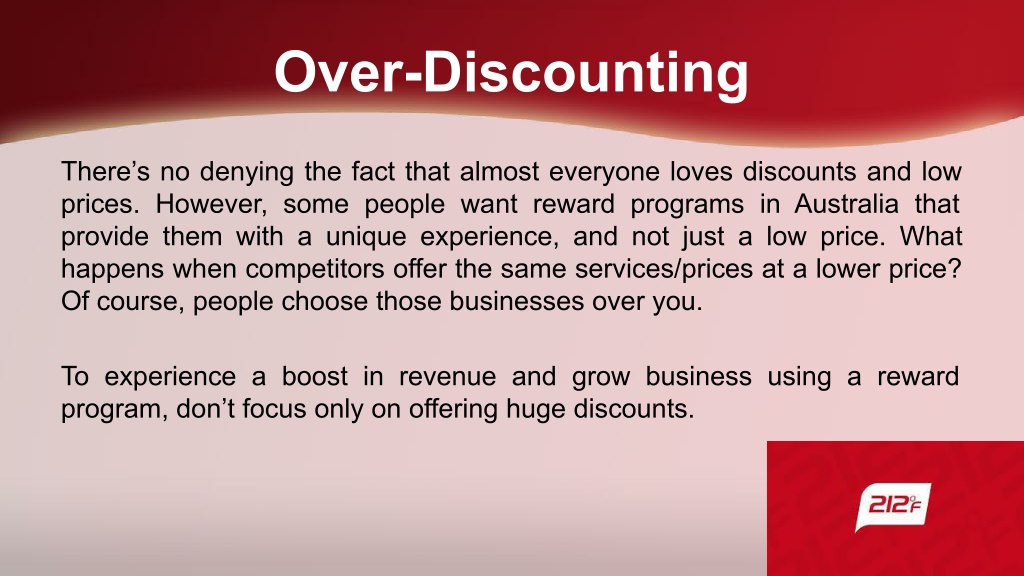 Over-Discounting

There’s no denying the fact that almost everyone loves discounts and low prices. However, some people want reward programs in Australia that provide them with a unique experience, and not just a low price. What happens when competitors offer the same services/prices at a lower price? Of course, people choose those businesses over you.

To experience a boost in revenue and grow business using a reward program, don’t focus only on offering huge discounts.

212°F